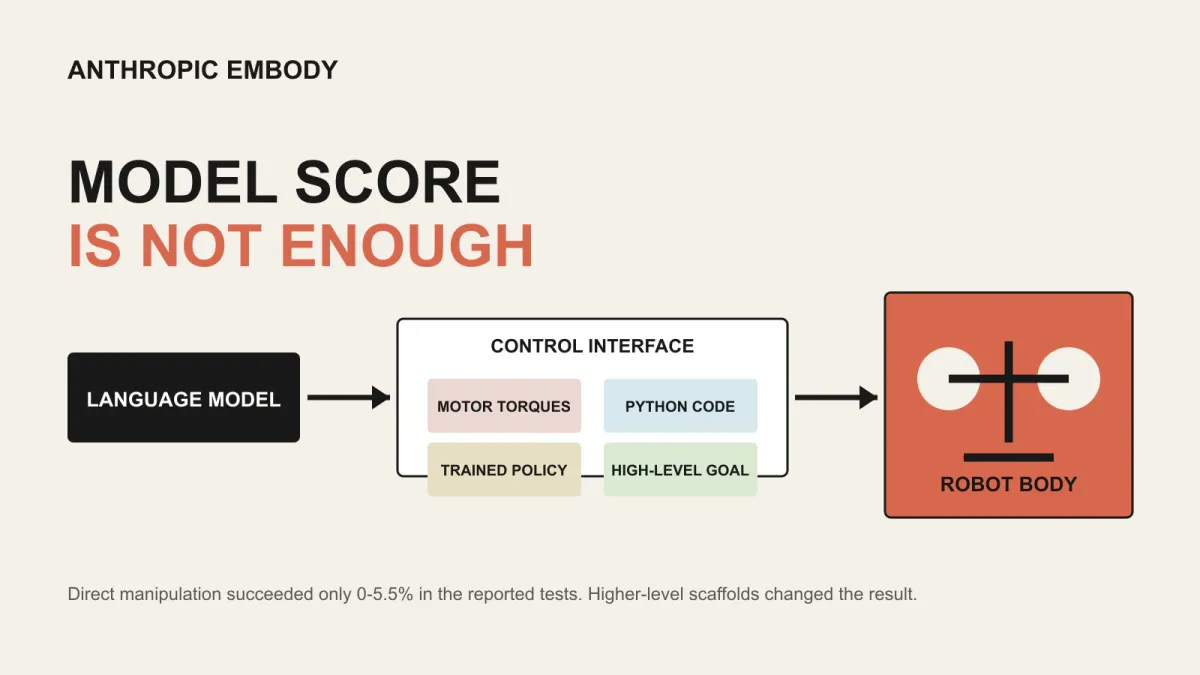 ANTHROPIC EMBODY

MODEL SCORE
IS NOT ENOUGH

LANGUAGE MODEL

CONTROL INTERFACE

MOTOR TORQUES

PYTHON CODE

TRAINED POLICY

HIGH-LEVEL GOAL

ROBOT BODY

Direct manipulation succeeded only 0-5.5% in the reported tests. Higher-level scaffolds changed the result.